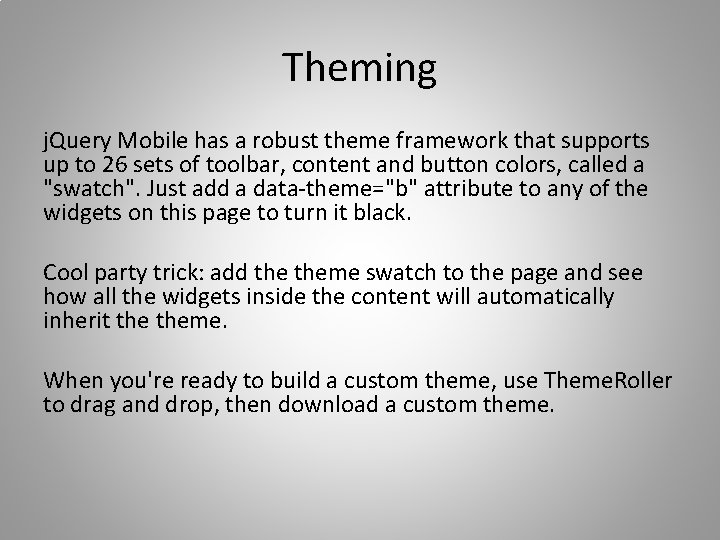 Theming

jQuery Mobile has a robust theme framework that supports up to 26 sets of toolbar, content and button colors, called a "swatch". Just add a data-theme="b" attribute to any of the widgets on this page to turn it black.

Cool party trick: add the theme swatch to the page and see how all the widgets inside the content will automatically inherit the theme.

When you're ready to build a custom theme, use ThemeRoller to drag and drop, then download a custom theme.